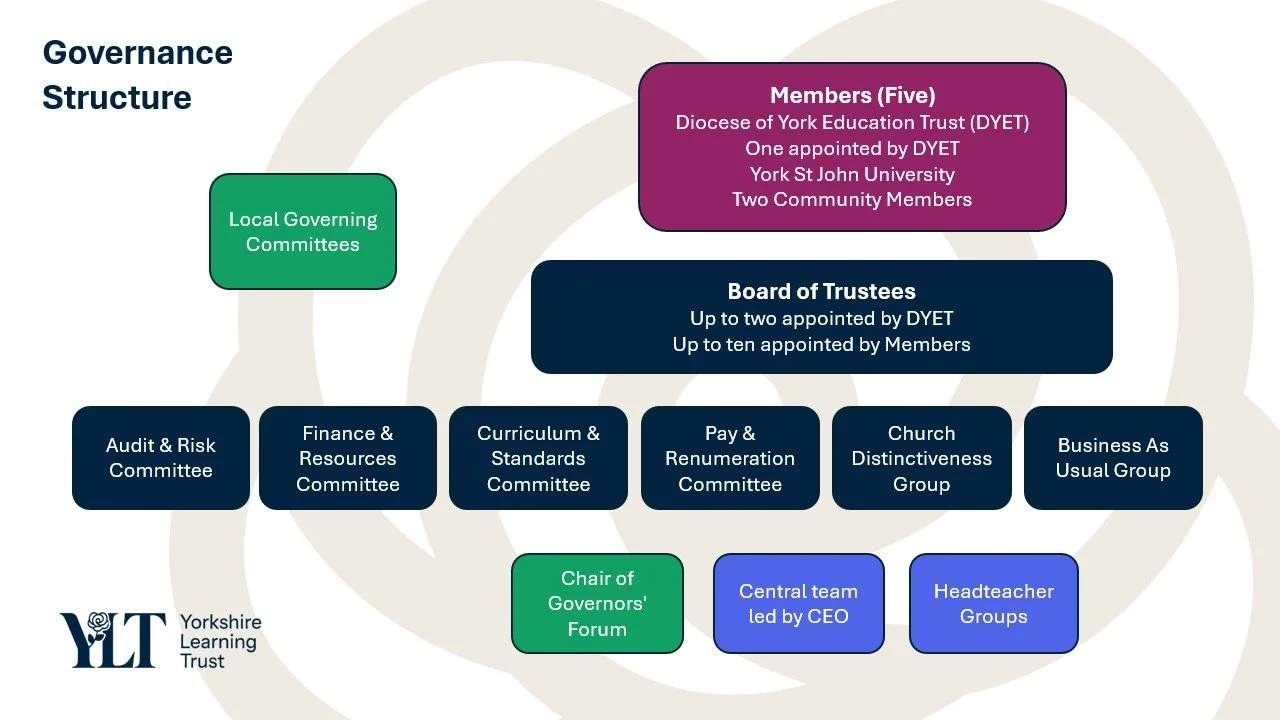 Governance Structure

Members (Five)
Diocese of York Education Trust (DYET)
One appointed by DYET
York St John University
Two Community Members

Local Governing Committees

Board of Trustees
Up to two appointed by DYET
Up to ten appointed by Members

Audit & Risk Committee

Finance & Resources Committee

Curriculum & Standards Committee

Pay & Renumeration Committee

Church Distinctiveness Group

Business As Usual Group

Chair of Governors' Forum

Central team led by CEO

Headteacher Groups

YLT Yorkshire Learning Trust